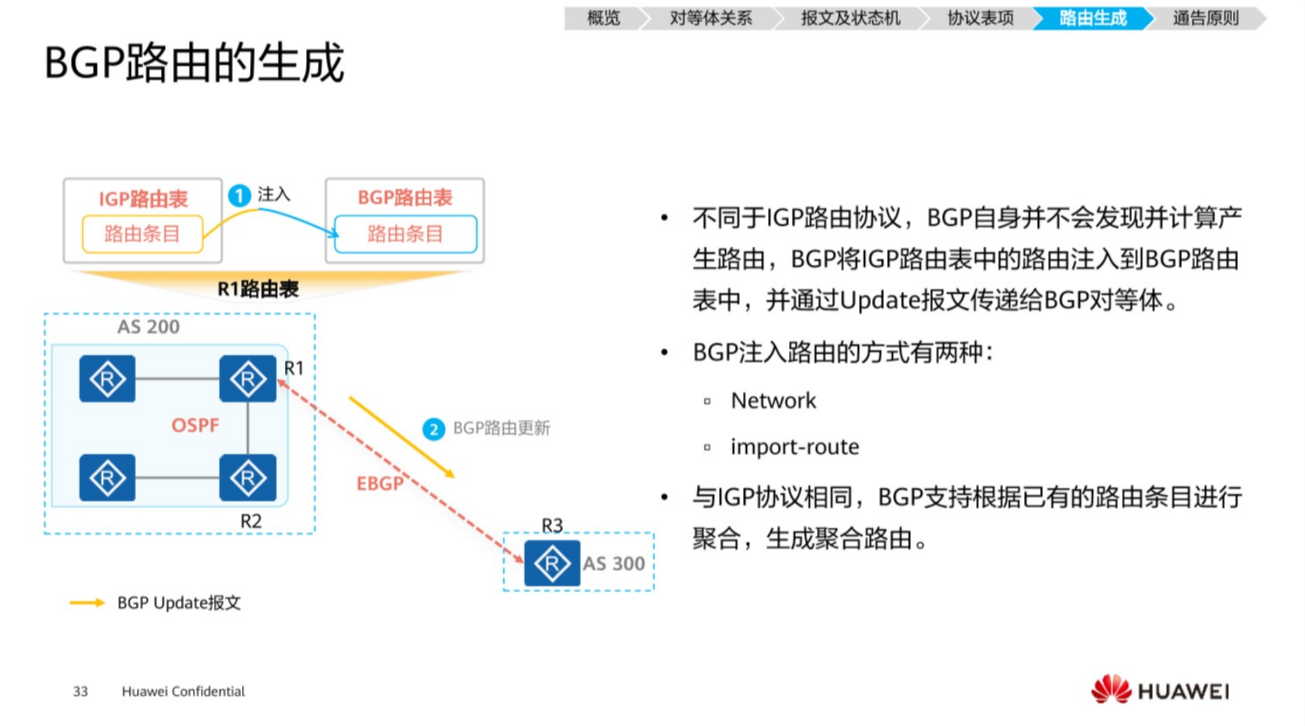 概览 对等体关系 报文及状态机 协议表项 路由生成 通告原则

BGP路由的生成

IGP路由表
路由条目
1 注入
BGP路由表
路由条目
R1路由表

AS 200
R1
OSPF
R2
2 BGP路由更新
EBGP
R3
AS 300

BGP Update报文

• 不同于IGP路由协议，BGP自身并不会发现并计算产生路由，BGP将IGP路由表中的路由注入到BGP路由表中，并通过Update报文传递给BGP对等体。

• BGP注入路由的方式有两种：
▫ Network
▫ import-route

• 与IGP协议相同，BGP支持根据已有的路由条目进行聚合，生成聚合路由。

33 Huawei Confidential

HUAWEI